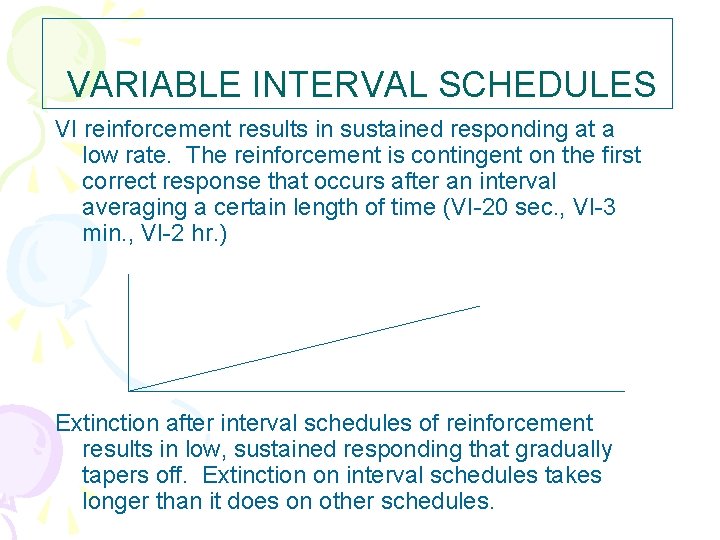 VARIABLE INTERVAL SCHEDULES

VI reinforcement results in sustained responding at a low rate.  The reinforcement is contingent on the first correct response that occurs after an interval averaging a certain length of time (VI-20 sec., VI-3 min., VI-2 hr.)

Extinction after interval schedules of reinforcement results in low, sustained responding that gradually tapers off.  Extinction on interval schedules takes longer than it does on other schedules.